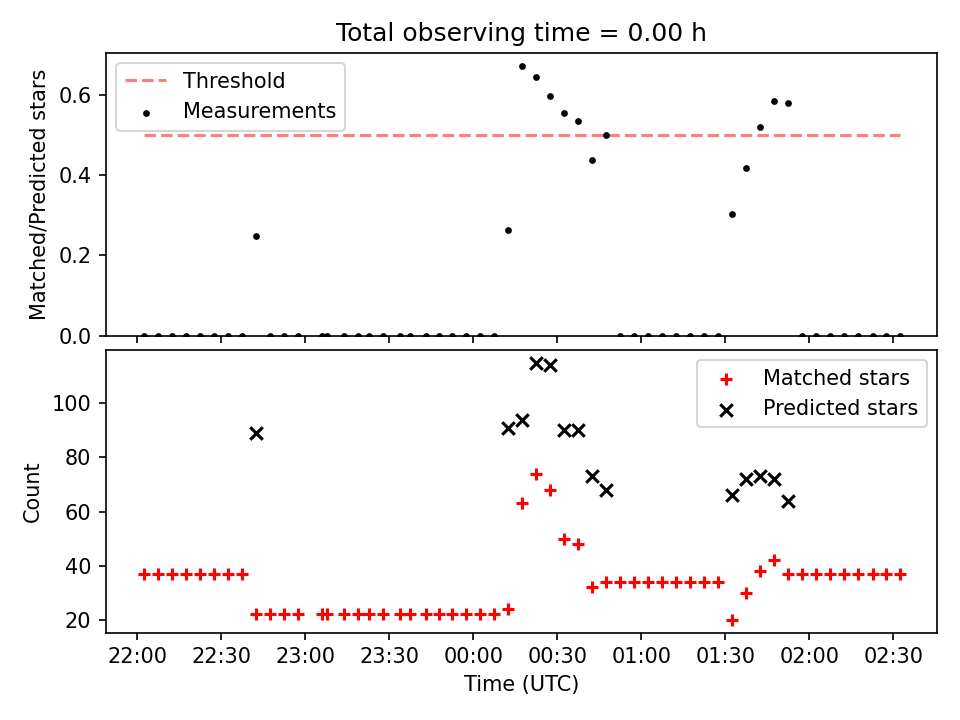 Total observing time = 0.00 h

Threshold
Measurements

Matched/Predicted stars

0.6
0.4
0.2
0.0

Matched stars
Predicted stars

Count

100
80
60
40
20

22:00
22:30
23:00
23:30
00:00
00:30
01:00
01:30
02:00
02:30

Time (UTC)